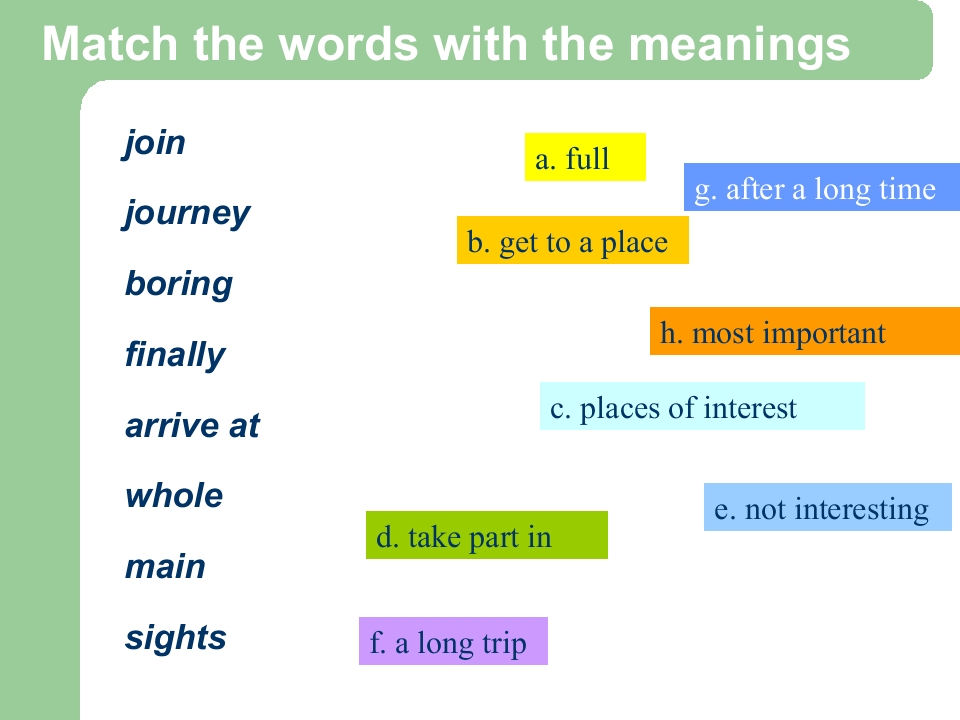 Match the words with the meanings

join

journey

boring

finally

arrive at

whole

main

sights

a. full

g. after a long time

b. get to a place

h. most important

c. places of interest

e. not interesting

d. take part in

f. a long trip